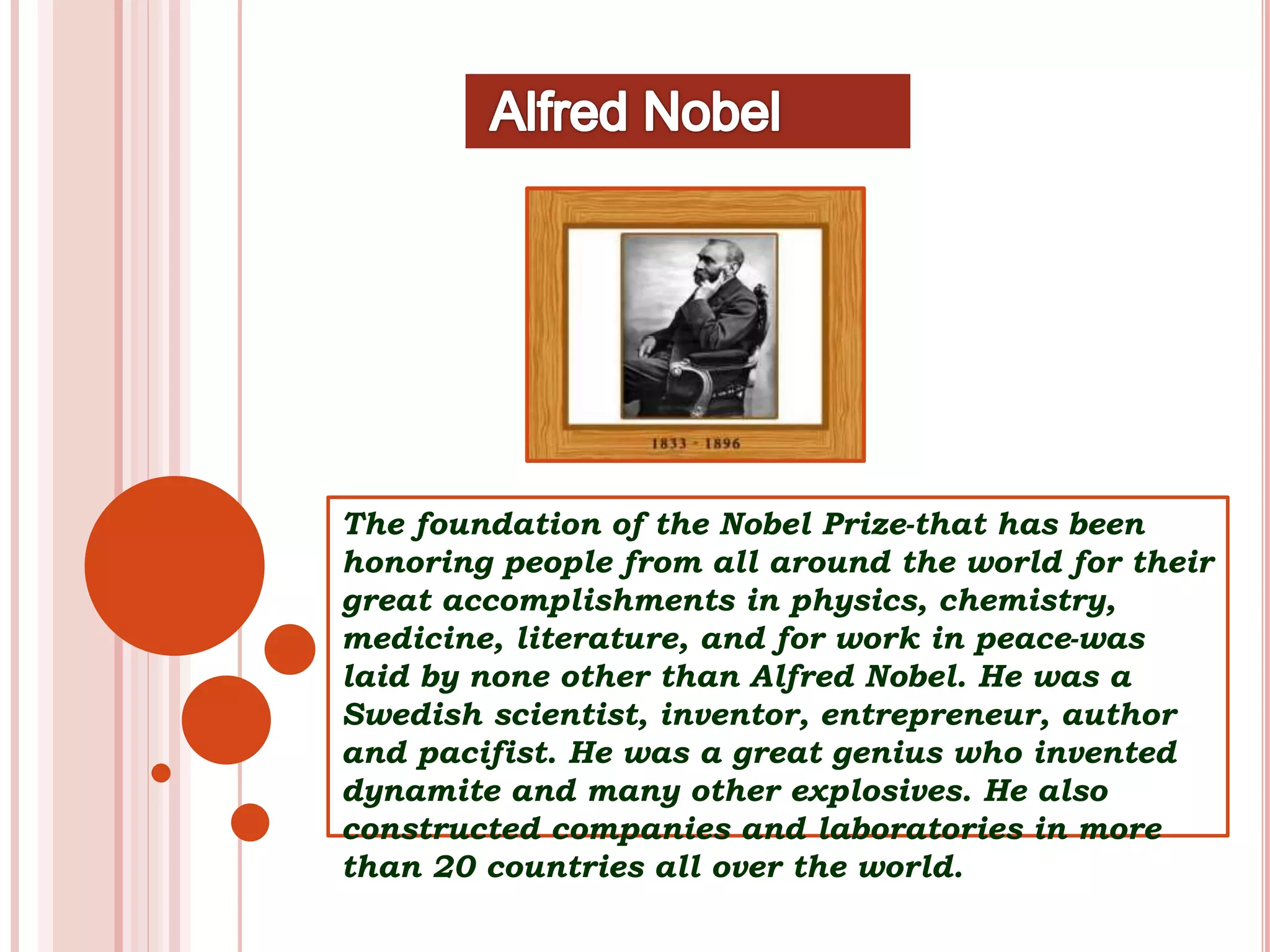 Alfred Nobel

1833 - 1896

The foundation of the Nobel Prize-that has been honoring people from all around the world for their great accomplishments in physics, chemistry, medicine, literature, and for work in peace-was laid by none other than Alfred Nobel. He was a Swedish scientist, inventor, entrepreneur, author and pacifist. He was a great genius who invented dynamite and many other explosives. He also constructed companies and laboratories in more than 20 countries all over the world.